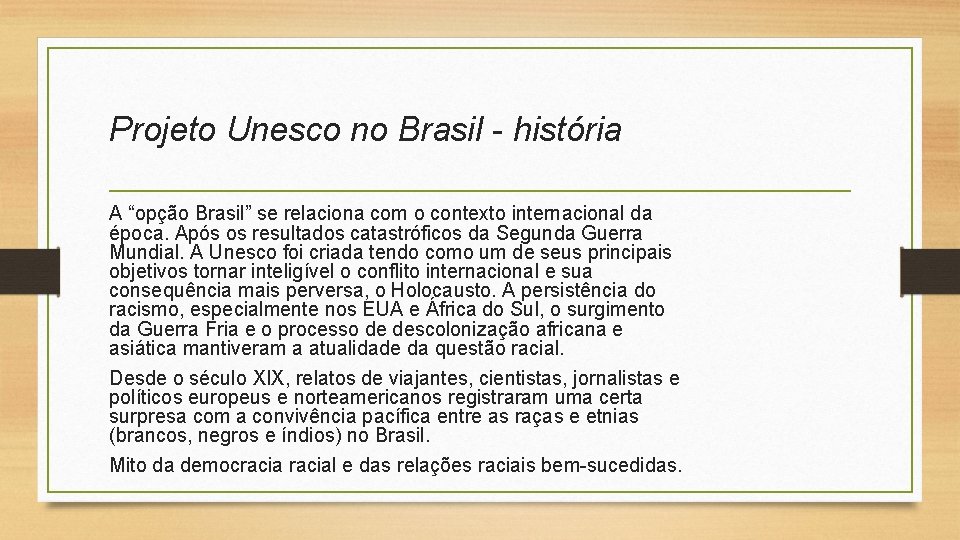 Projeto Unesco no Brasil - história

A “opção Brasil” se relaciona com o contexto internacional da época. Após os resultados catastróficos da Segunda Guerra Mundial. A Unesco foi criada tendo como um de seus principais objetivos tornar inteligível o conflito internacional e sua consequência mais perversa, o Holocausto. A persistência do racismo, especialmente nos EUA e África do Sul, o surgimento da Guerra Fria e o processo de descolonização africana e asiática mantiveram a atualidade da questão racial.

Desde o século XIX, relatos de viajantes, cientistas, jornalistas e políticos europeus e norteamericanos registraram uma certa surpresa com a convivência pacífica entre as raças e etnias (brancos, negros e índios) no Brasil.

Mito da democracia racial e das relações raciais bem-sucedidas.